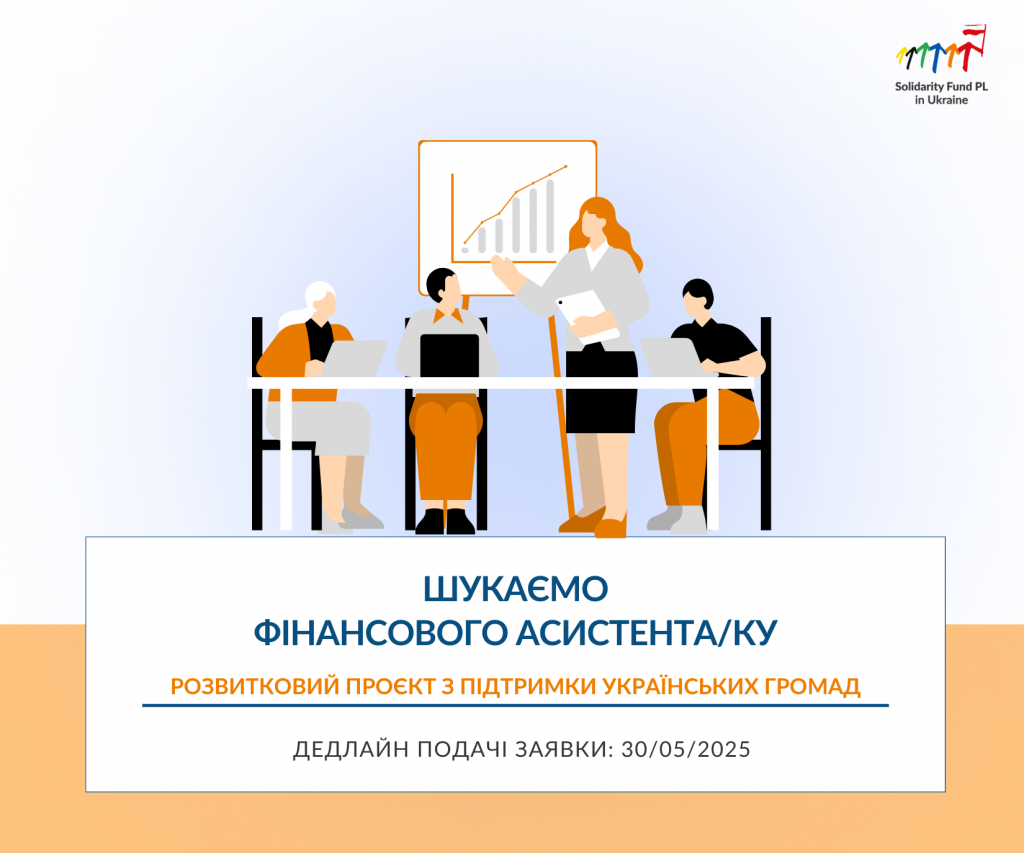 Solidarity Fund PL in Ukraine

ШУКАЄМО
ФІНАНСОВОГО АСИСТЕНТА/КУ

РОЗВИТКОВИЙ ПРОЄКТ З ПІДТРИМКИ УКРАЇНСЬКИХ ГРОМАД

ДЕДЛАЙН ПОДАЧІ ЗАЯВКИ: 30/05/2025